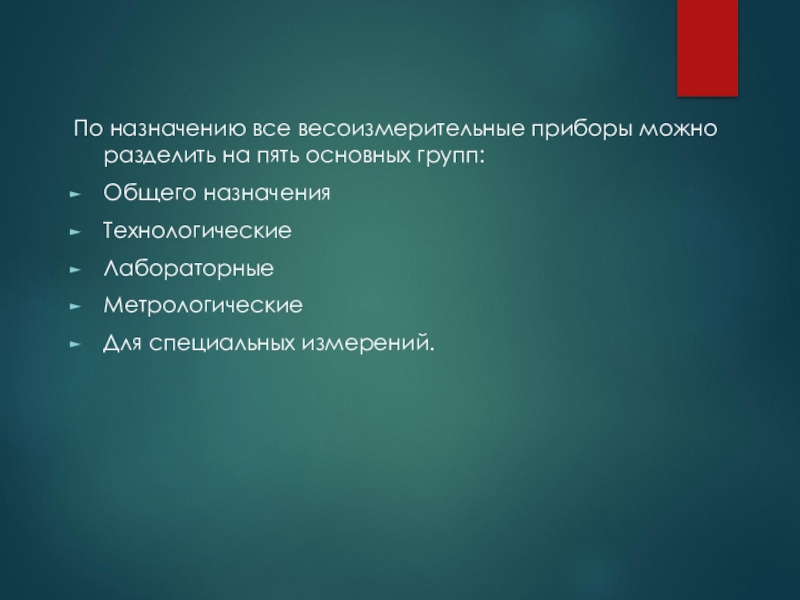 По назначению все весоизмерительные приборы можно разделить на пять основных групп:

► Общего назначения
► Технологические
► Лабораторные
► Метрологические
► Для специальных измерений.